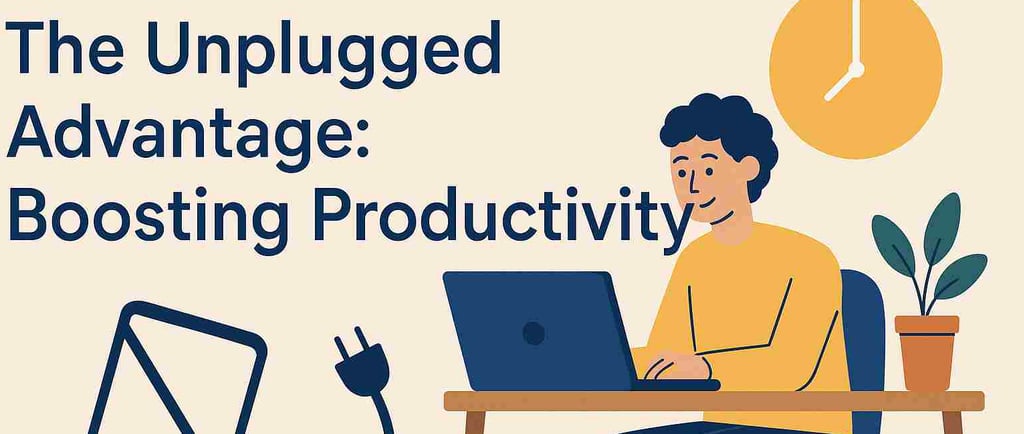 The Unplugged Advantage: Boosting Productivity